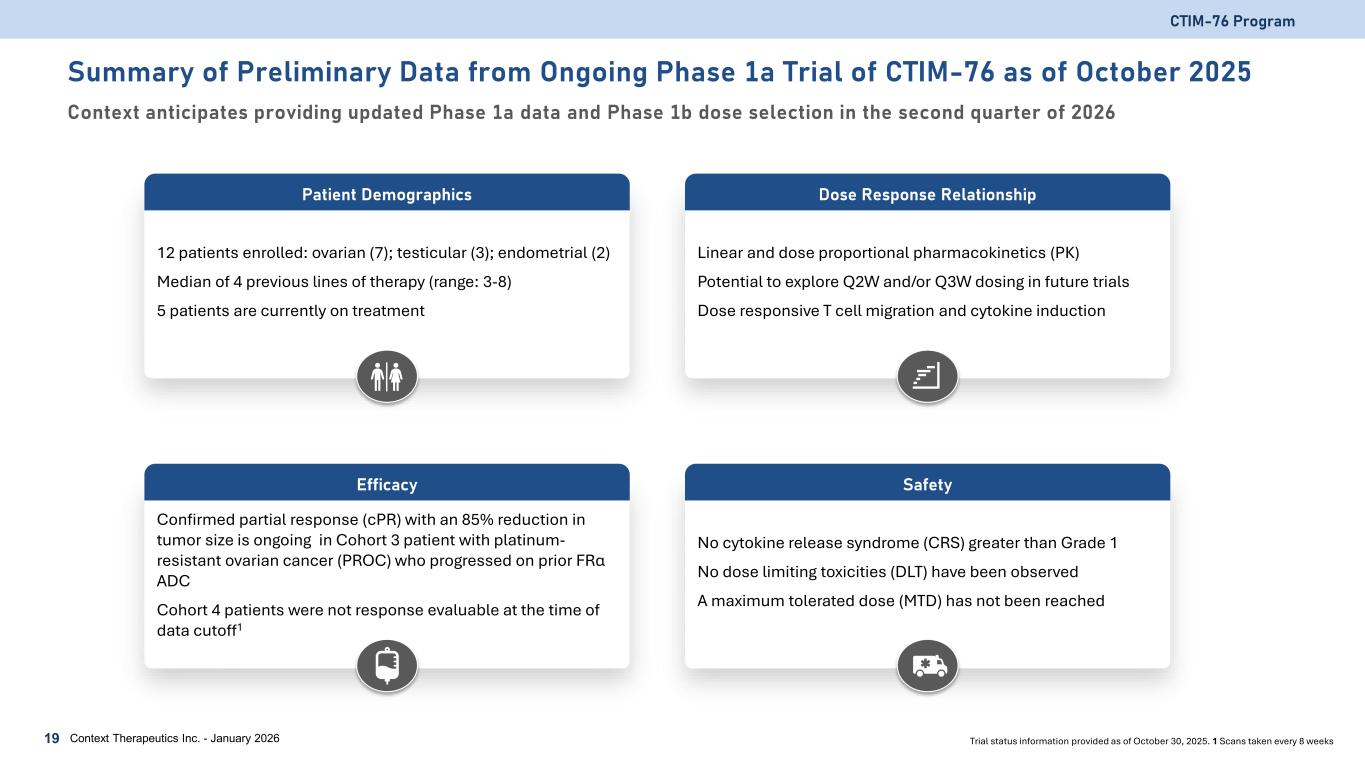 CTIM-76 Program

Summary of Preliminary Data from Ongoing Phase 1a Trial of CTIM-76 as of October 2025

Context anticipates providing updated Phase 1a data and Phase 1b dose selection in the second quarter of 2026

Patient Demographics

12 patients enrolled: ovarian (7); testicular (3); endometrial (2)

Median of 4 previous lines of therapy (range: 3-8)

5 patients are currently on treatment

Dose Response Relationship

Linear and dose proportional pharmacokinetics (PK)

Potential to explore Q2W and/or Q3W dosing in future trials

Dose responsive T cell migration and cytokine induction

Efficacy

Confirmed partial response (cPR) with an 85% reduction in tumor size is ongoing in Cohort 3 patient with platinum-resistant ovarian cancer (PROC) who progressed on prior FRα ADC

Cohort 4 patients were not response evaluable at the time of data cutoff$^1$

Safety

No cytokine release syndrome (CRS) greater than Grade 1

No dose limiting toxicities (DLT) have been observed

A maximum tolerated dose (MTD) has not been reached

19 Context Therapeutics Inc. - January 2026

Trial status information provided as of October 30, 2025. 1 Scans taken every 8 weeks